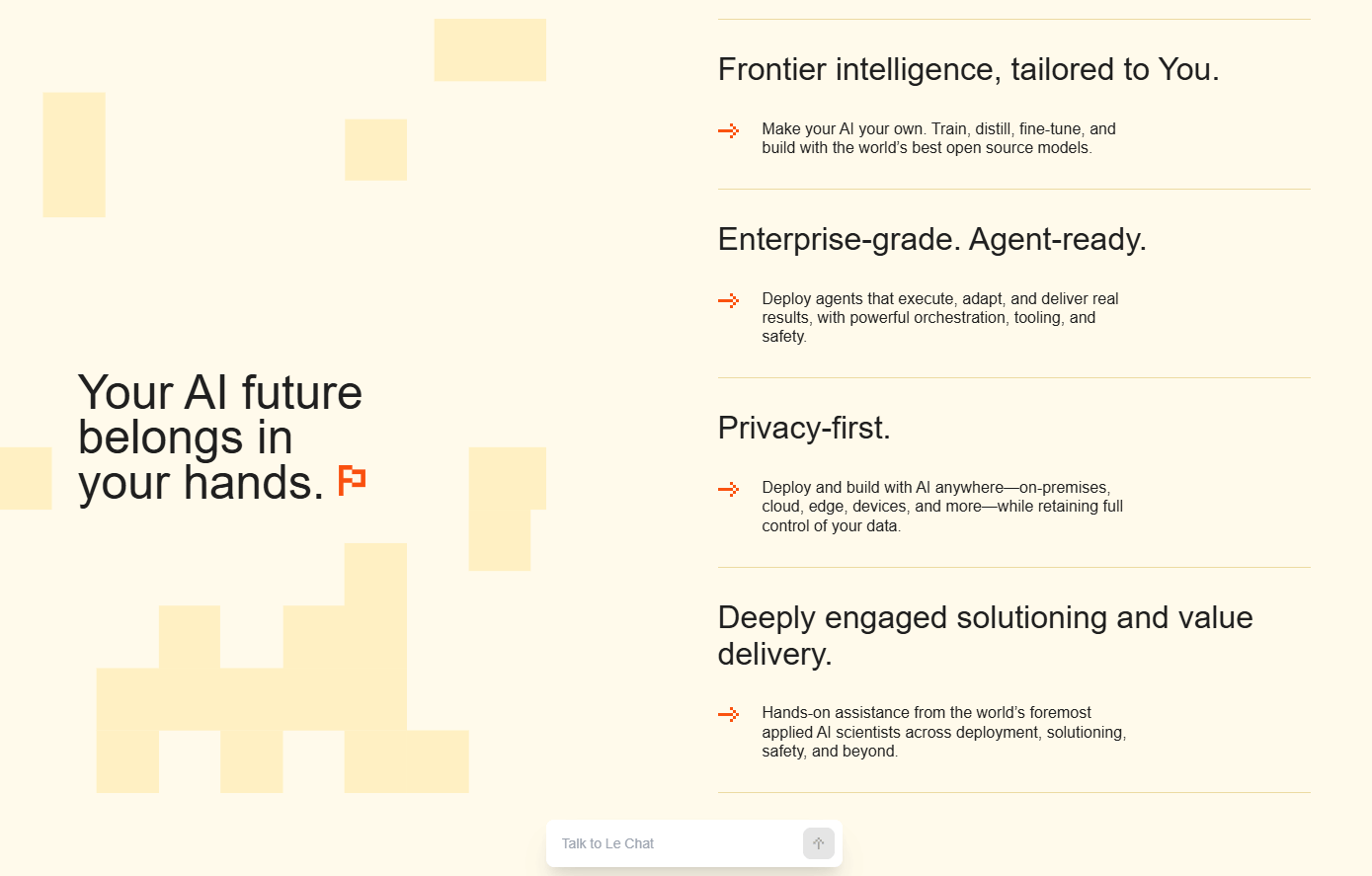 Your AI future belongs in your hands.

Frontier intelligence, tailored to You.

Make your AI your own. Train, distill, fine-tune, and build with the world's best open source models.

Enterprise-grade. Agent-ready.

Deploy agents that execute, adapt, and deliver real results, with powerful orchestration, tooling, and safety.

Privacy-first.

Deploy and build with AI anywhere—on-premises, cloud, edge, devices, and more—while retaining full control of your data.

Deeply engaged solutioning and value delivery.

Hands-on assistance from the world's foremost applied AI scientists across deployment, solutioning, safety, and beyond.

Talk to Le Chat